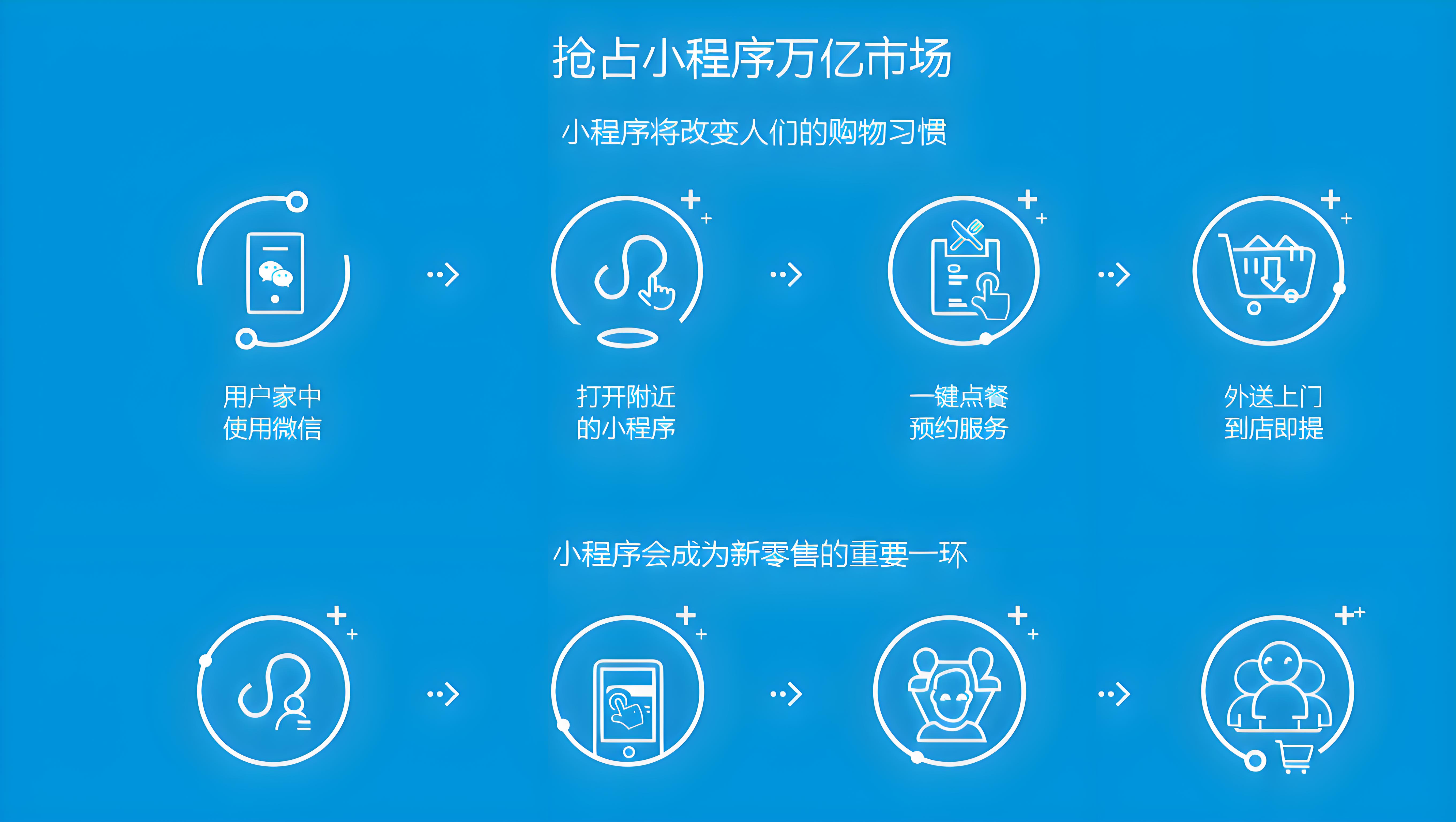 抢占小程序万亿市场

小程序将改变人们的购物习惯

用户家中
使用微信

打开附近
的小程序

一键点餐
预约服务

外送上门
到店即提

小程序会成为新零售的重要一环